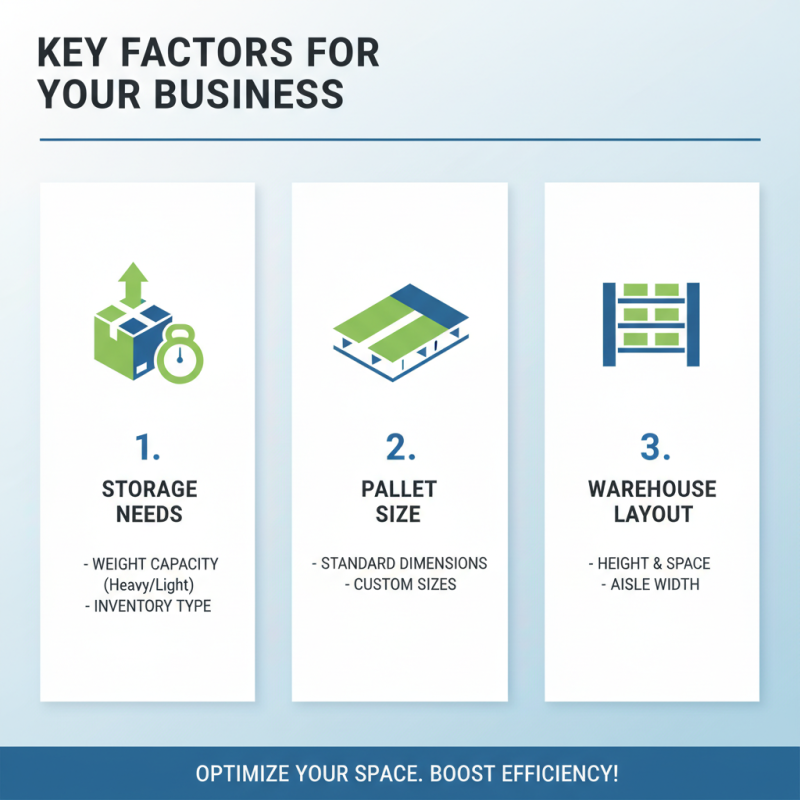 KEY FACTORS FOR YOUR BUSINESS

1.

STORAGE NEEDS

- WEIGHT CAPACITY (Heavy/Light)
- INVENTORY TYPE

2.

PALLET SIZE

- STANDARD DIMENSIONS
- CUSTOM SIZES

3.

WAREHOUSE LAYOUT

- HEIGHT & SPACE
- AISLE WIDTH

OPTIMIZE YOUR SPACE. BOOST EFFICIENCY!